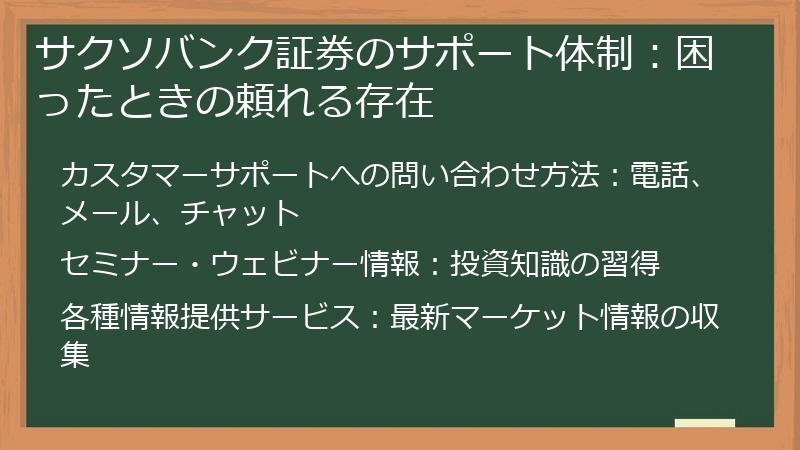 サクソバンク証券のサポート体制：困ったときの頼れる存在

カスタマーサポートへの問い合わせ方法：電話、メール、チャット

セミナー・ウェビナー情報：投資知識の習得

各種情報提供サービス：最新マーケット情報の収集